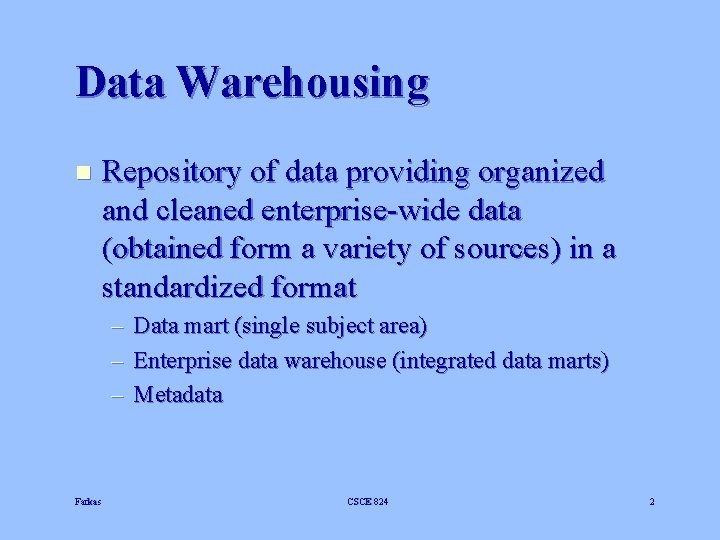 Data Warehousing

Repository of data providing organized and cleaned enterprise-wide data (obtained form a variety of sources) in a standardized format

– Data mart (single subject area)
– Enterprise data warehouse (integrated data marts)
– Metadata

Farkas

CSCE 824

2